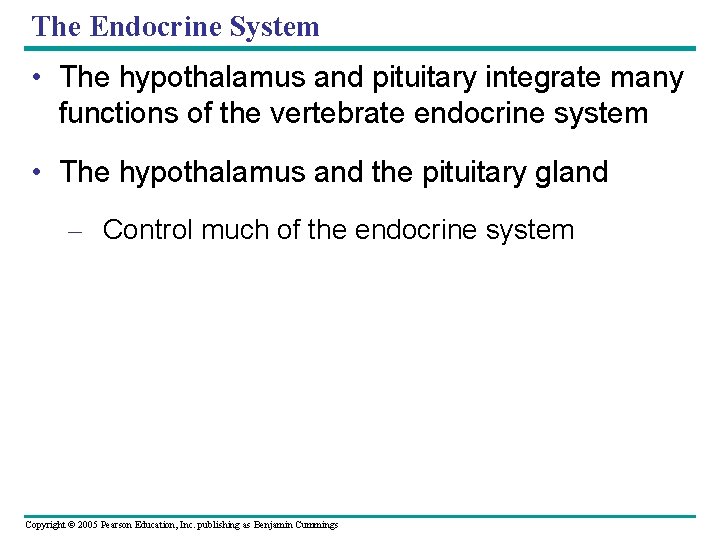 The Endocrine System

• The hypothalamus and pituitary integrate many functions of the vertebrate endocrine system

• The hypothalamus and the pituitary gland

– Control much of the endocrine system

Copyright © 2005 Pearson Education, Inc. publishing as Benjamin Cummings